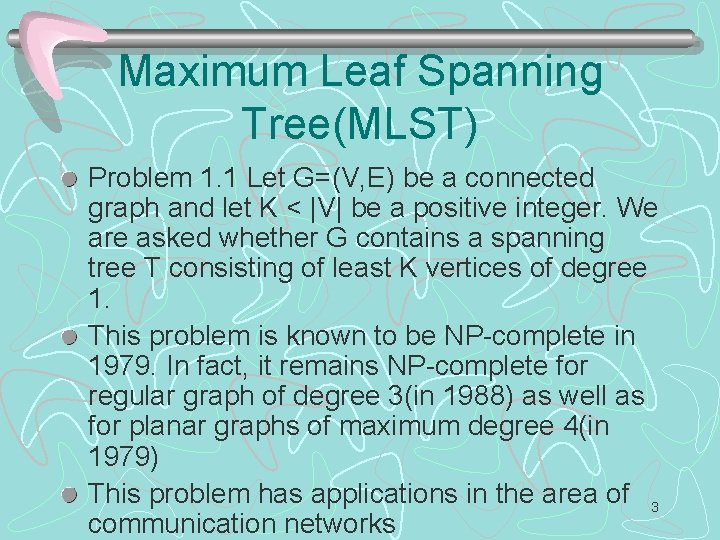 Maximum Leaf Spanning Tree(MLST)

Problem 1.1 Let G=(V,E) be a connected graph and let K < |V| be a positive integer. We are asked whether G contains a spanning tree T consisting of least K vertices of degree 1.

This problem is known to be NP-complete in 1979. In fact, it remains NP-complete for regular graph of degree 3(in 1988) as well as for planar graphs of maximum degree 4(in 1979)

This problem has applications in the area of communication networks

3